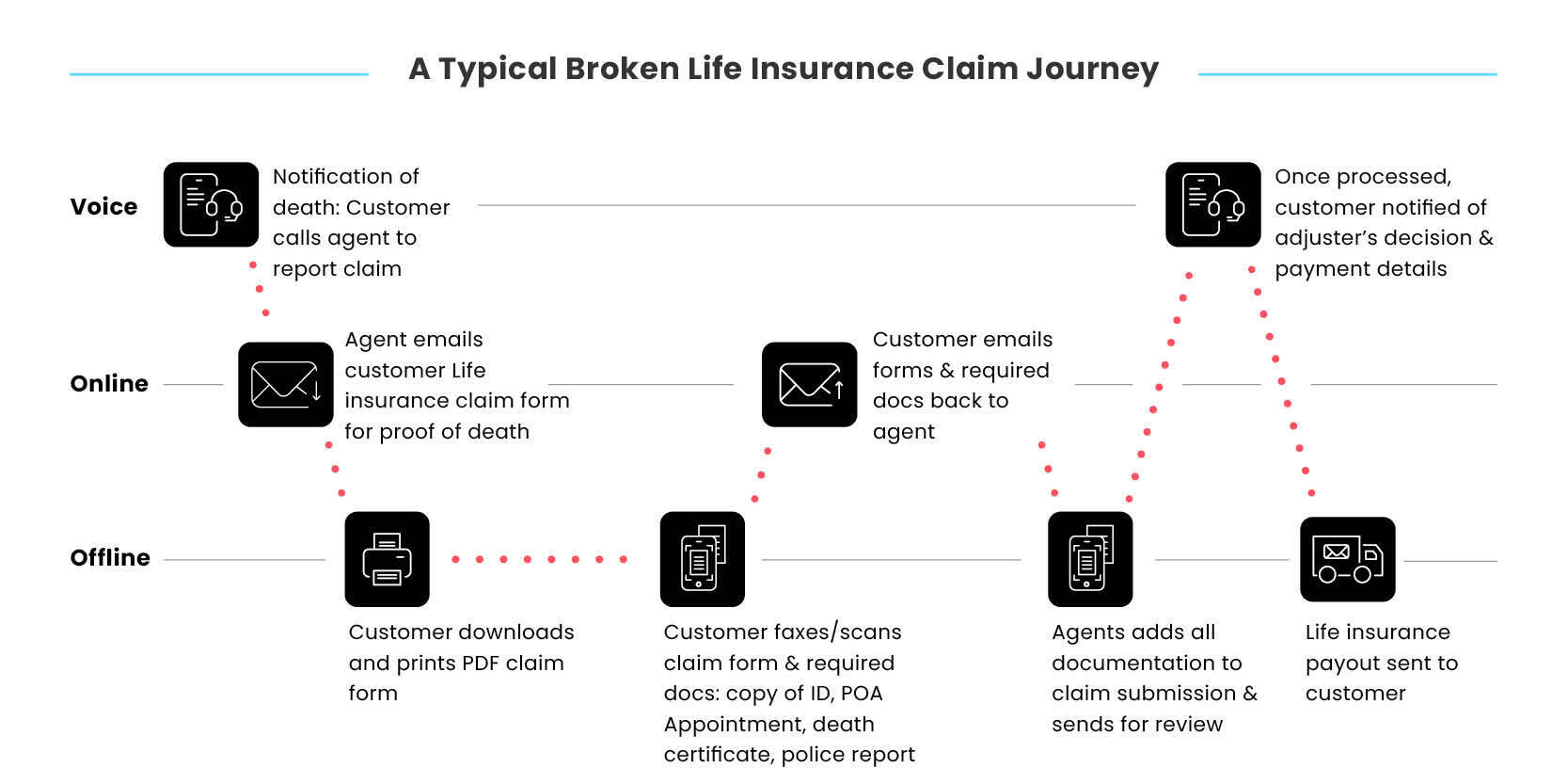 A Typical Broken Life Insurance Claim Journey

Voice

Notification of death: Customer calls agent to report claim

Once processed, customer notified of adjuster's decision & payment details

Online

Agent emails customer Life insurance claim form for proof of death

Customer emails forms & required docs back to agent

Offline

Customer downloads and prints PDF claim form

Customer faxes/scans claim form & required docs: copy of ID, POA Appointment, death certificate, police report

Agents adds all documentation to claim submission & sends for review

Life insurance payout sent to customer